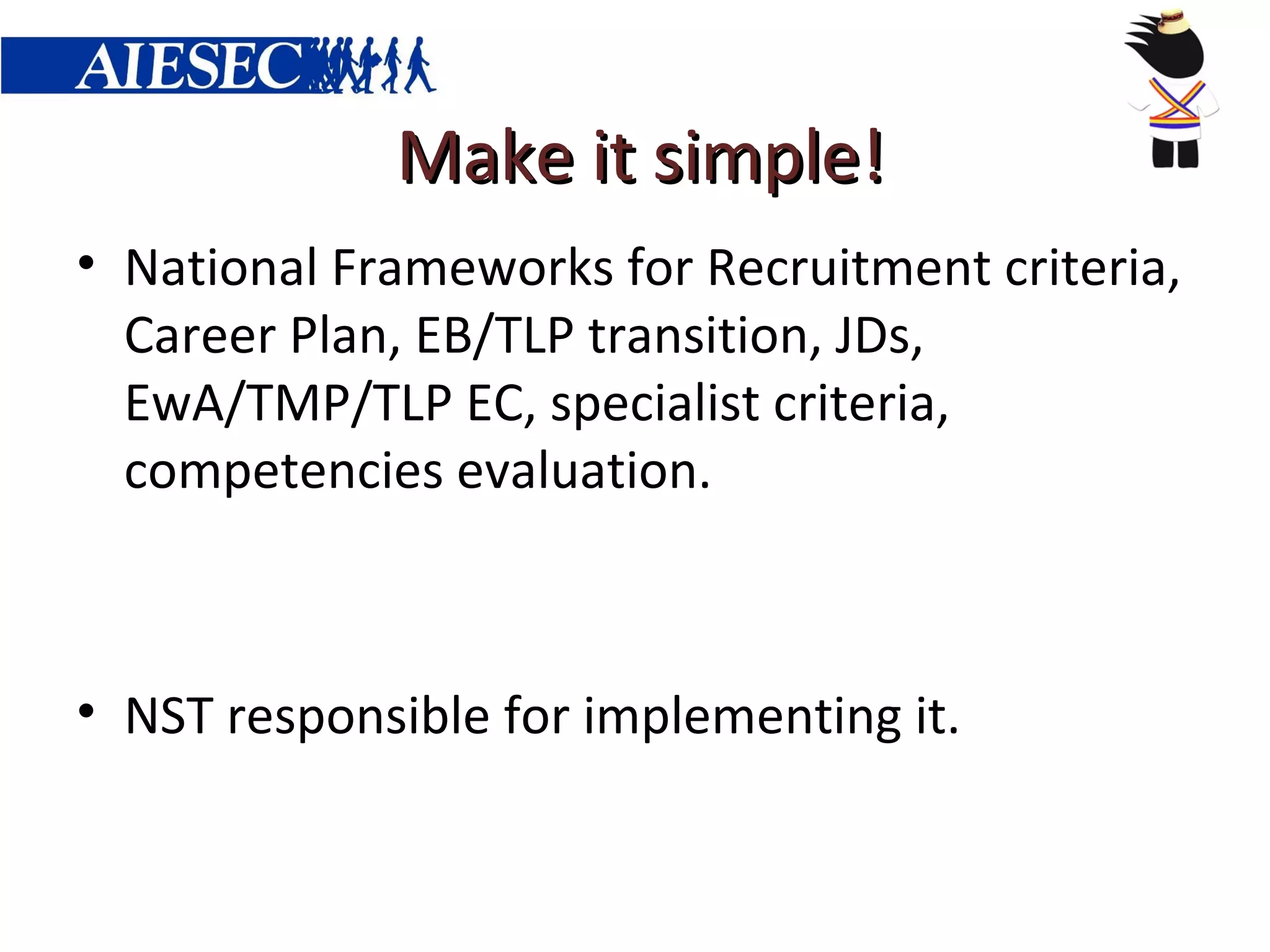 AIESEC

Make it simple!

• National Frameworks for Recruitment criteria, Career Plan, EB/TLP transition, JDs, EwA/TMP/TLP EC, specialist criteria, competencies evaluation.

• NST responsible for implementing it.